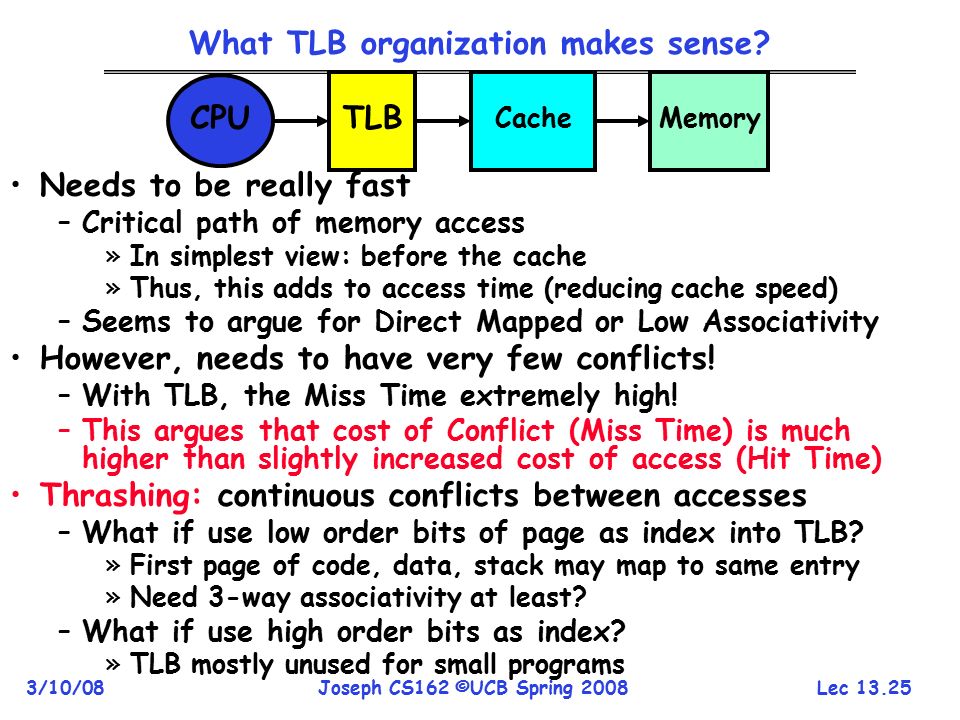 What TLB organization makes sense?

CPU

TLB

Cache

Memory

• Needs to be really fast
  – Critical path of memory access
    » In simplest view: before the cache
    » Thus, this adds to access time (reducing cache speed)
  – Seems to argue for Direct Mapped or Low Associativity
• However, needs to have very few conflicts!
  – With TLB, the Miss Time extremely high!
  – This argues that cost of Conflict (Miss Time) is much higher than slightly increased cost of access (Hit Time)
• Thrashing: continuous conflicts between accesses
  – What if use low order bits of page as index into TLB?
    » First page of code, data, stack may map to same entry
    » Need 3-way associativity at least?
  – What if use high order bits as index?
    » TLB mostly unused for small programs

3/10/08

Joseph CS162 ©UCB Spring 2008

Lec 13.25